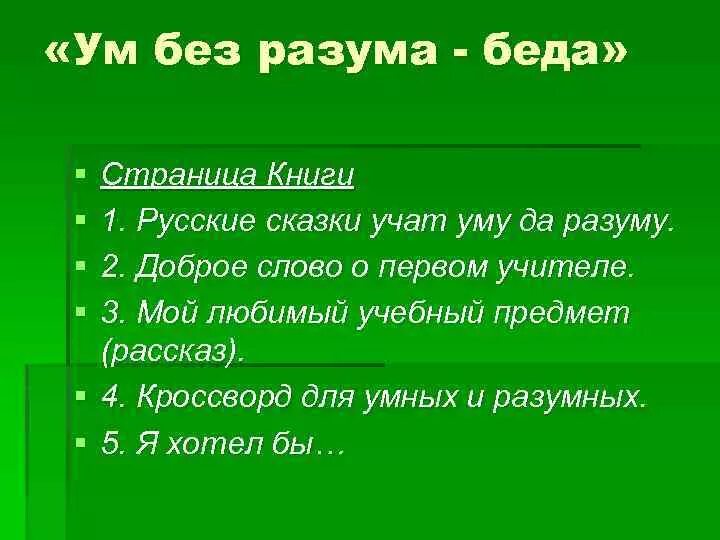 «Ум без разума - беда»

Страница Книги
1. Русские сказки учат уму да разуму.
2. Доброе слово о первом учителе.
3. Мой любимый учебный предмет (рассказ).
4. Кроссворд для умных и разумных.
5. Я хотел бы…